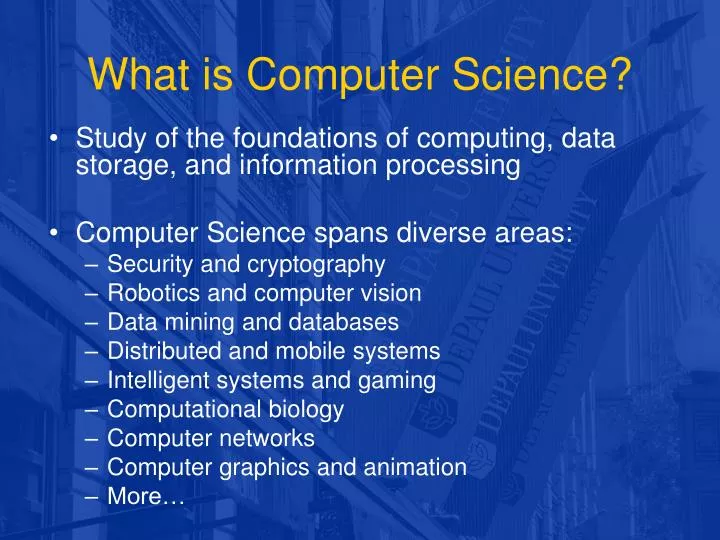 What is Computer Science?

• Study of the foundations of computing, data storage, and information processing

• Computer Science spans diverse areas:
– Security and cryptography
– Robotics and computer vision
– Data mining and databases
– Distributed and mobile systems
– Intelligent systems and gaming
– Computational biology
– Computer networks
– Computer graphics and animation
– More…

DEPAUL UNIVERSITY
DEPAUL UNIVERSITY